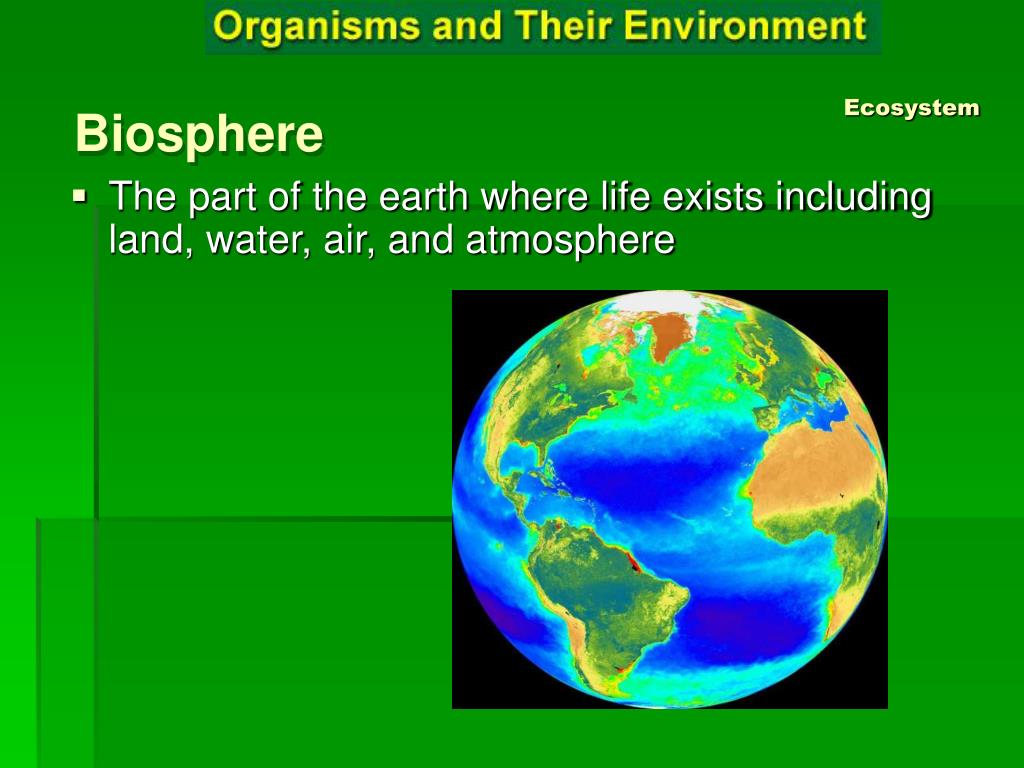 Organisms and Their Environment

Ecosystem

Biosphere

▪ The part of the earth where life exists including land, water, air, and atmosphere